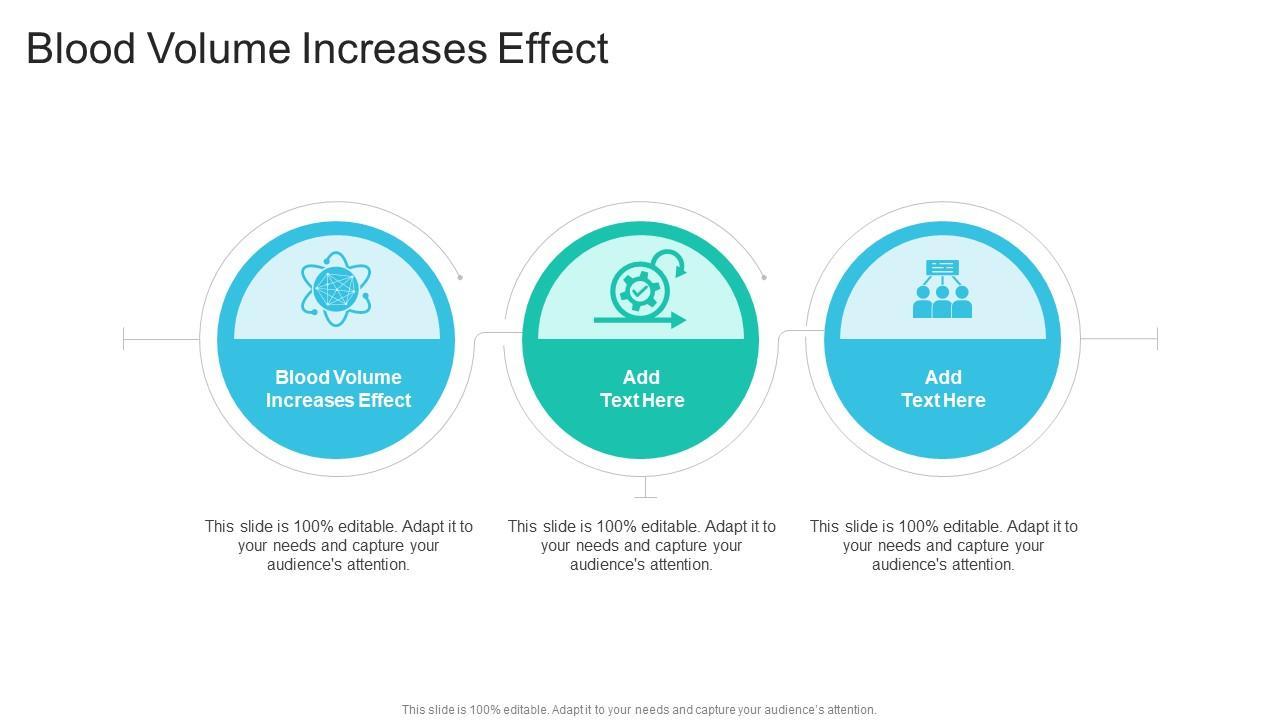 Blood Volume Increases Effect

Blood Volume Increases Effect

Add Text Here

Add Text Here

This slide is 100% editable. Adapt it to your needs and capture your audience's attention.

This slide is 100% editable. Adapt it to your needs and capture your audience's attention.

This slide is 100% editable. Adapt it to your needs and capture your audience's attention.

This slide is 100% editable. Adapt it to your needs and capture your audience's attention.